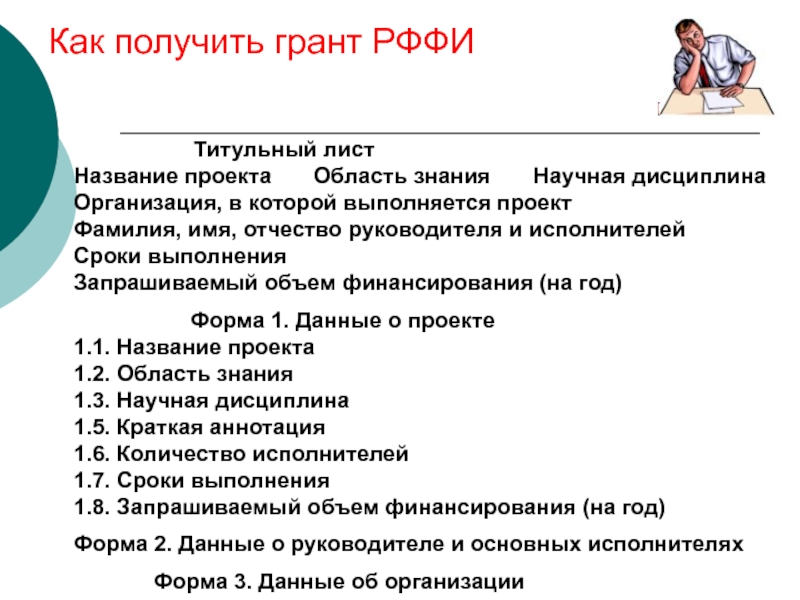 Как получить грант РФФИ

Титульный лист

Название проекта Область знания Научная дисциплина
Организация, в которой выполняется проект
Фамилия, имя, отчество руководителя и исполнителей
Сроки выполнения
Запрашиваемый объем финансирования (на год)

Форма 1. Данные о проекте

1.1. Название проекта
1.2. Область знания
1.3. Научная дисциплина
1.5. Краткая аннотация
1.6. Количество исполнителей
1.7. Сроки выполнения
1.8. Запрашиваемый объем финансирования (на год)

Форма 2. Данные о руководителе и основных исполнителях

Форма 3. Данные об организации